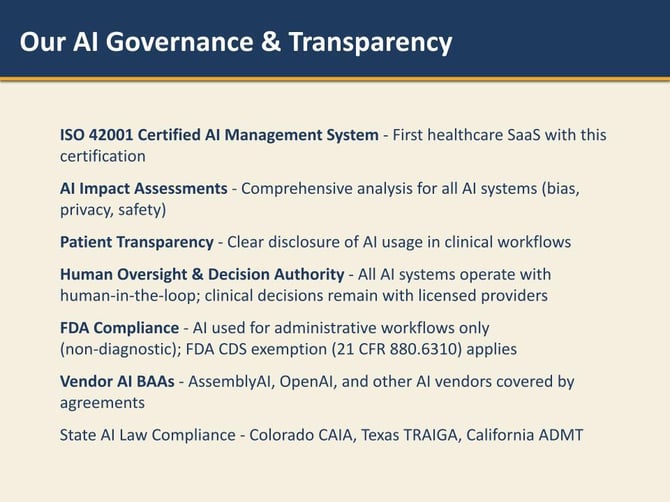 Our AI Governance & Transparency

ISO 42001 Certified AI Management System - First healthcare SaaS with this certification

AI Impact Assessments - Comprehensive analysis for all AI systems (bias, privacy, safety)

Patient Transparency - Clear disclosure of AI usage in clinical workflows

Human Oversight & Decision Authority - All AI systems operate with human-in-the-loop; clinical decisions remain with licensed providers

FDA Compliance - AI used for administrative workflows only (non-diagnostic); FDA CDS exemption (21 CFR 880.6310) applies

Vendor AI BAAs - AssemblyAI, OpenAI, and other AI vendors covered by agreements

State AI Law Compliance - Colorado CAIA, Texas TRAIGA, California ADMT